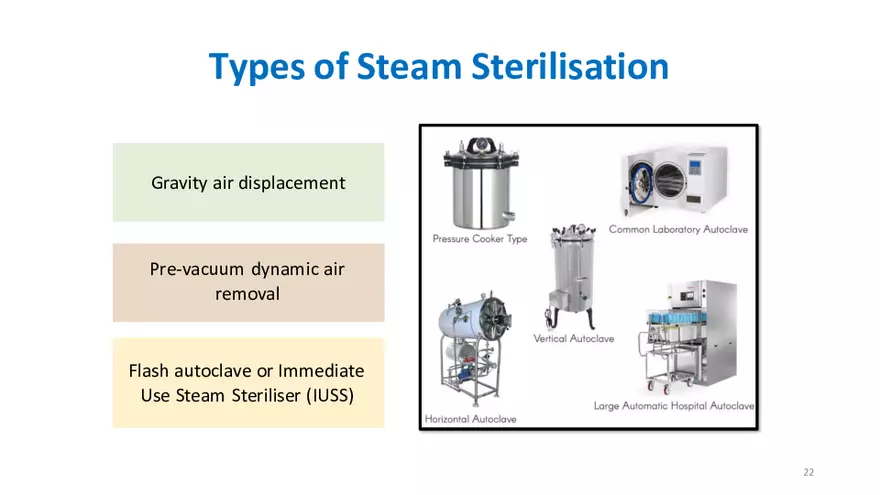 Types of Steam Sterilisation

Gravity air displacement

Pre-vacuum dynamic air removal

Flash autoclave or Immediate Use Steam Steriliser (IUSS)

Pressure Cooker Type

Common Laboratory Autoclave

Vertical Autoclave

Horizontal Autoclave

Large Automatic Hospital Autoclave

22